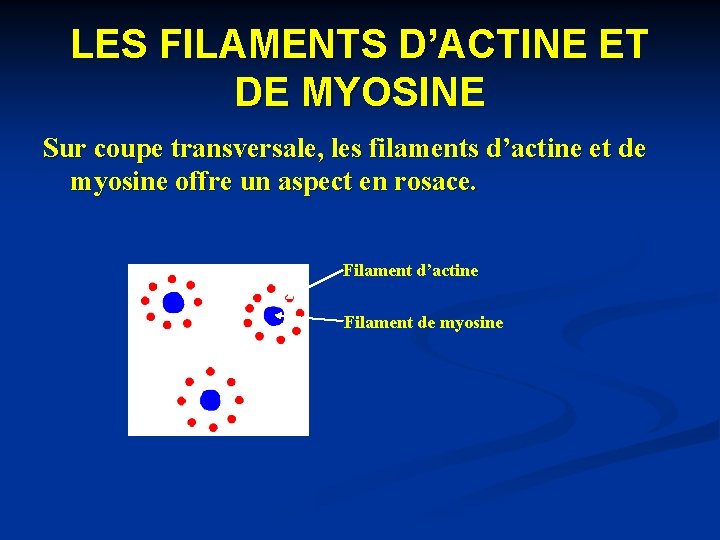 LES FILAMENTS D’ACTINE ET DE MYOSINE

Sur coupe transversale, les filaments d’actine et de myosine offre un aspect en rosace.

Filament d’actine

Filament de myosine